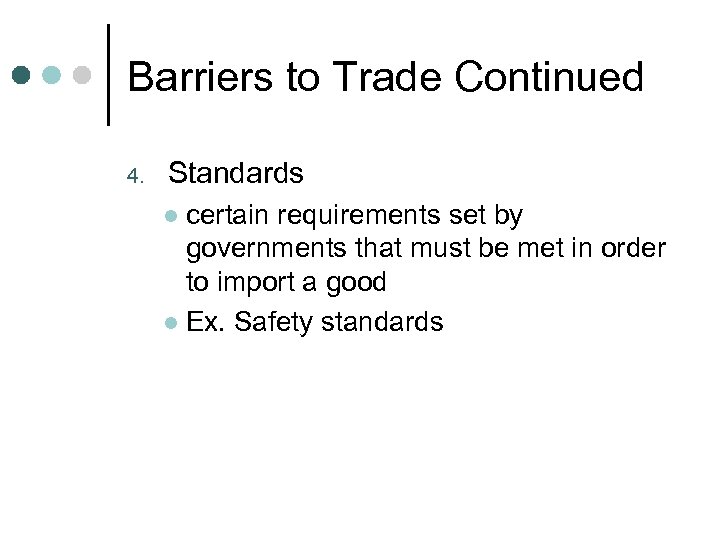 Barriers to Trade Continued

4. Standards

- certain requirements set by governments that must be met in order to import a good
- Ex. Safety standards